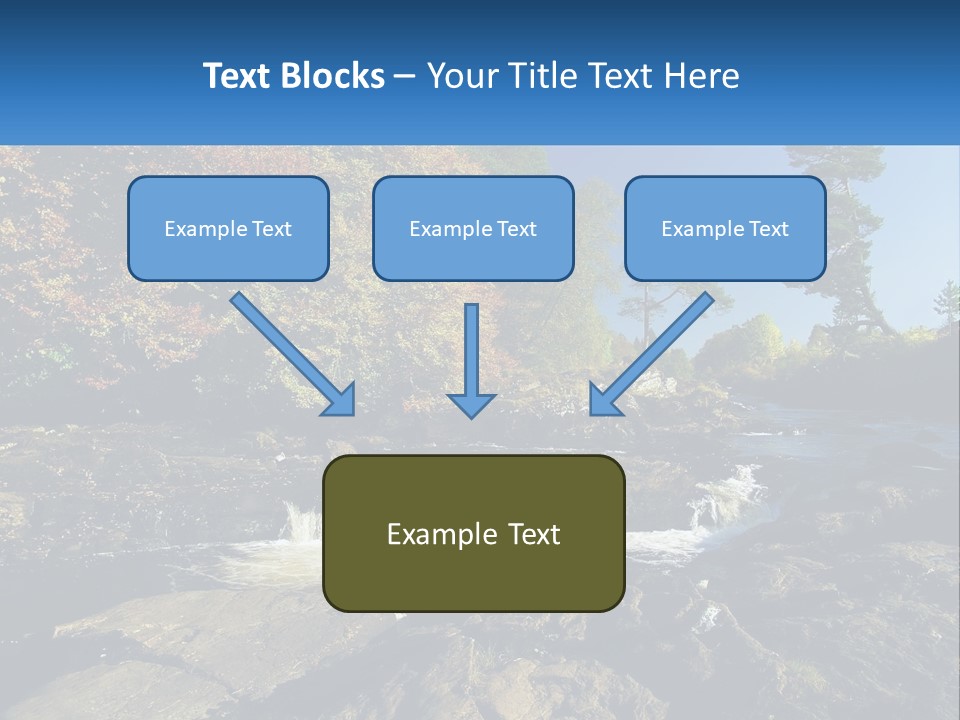 Text Blocks – Your Title Text Here

Example Text

Example Text

Example Text

Example Text